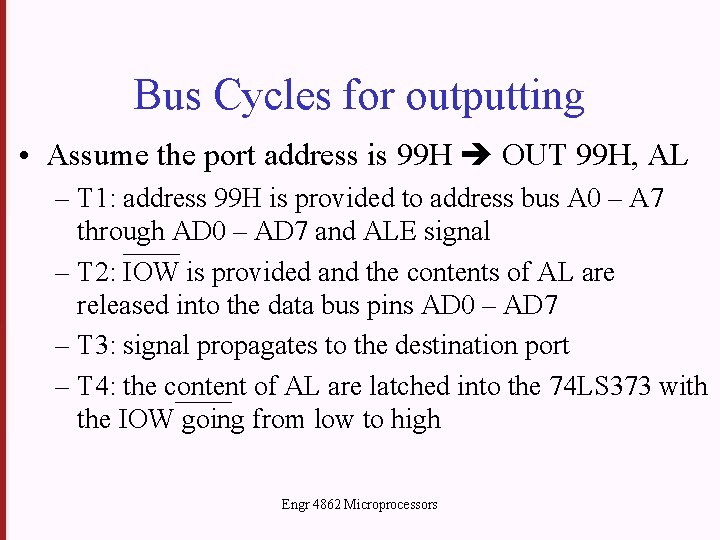 Bus Cycles for outputting

• Assume the port address is 99H ➔ OUT 99H, AL
 – T1: address 99H is provided to address bus A0 – A7 through AD0 – AD7 and ALE signal
 – T2: $\overline{IOW}$ is provided and the contents of AL are released into the data bus pins AD0 – AD7
 – T3: signal propagates to the destination port
 – T4: the content of AL are latched into the 74LS373 with the $\overline{IOW}$ going from low to high

Engr 4862 Microprocessors